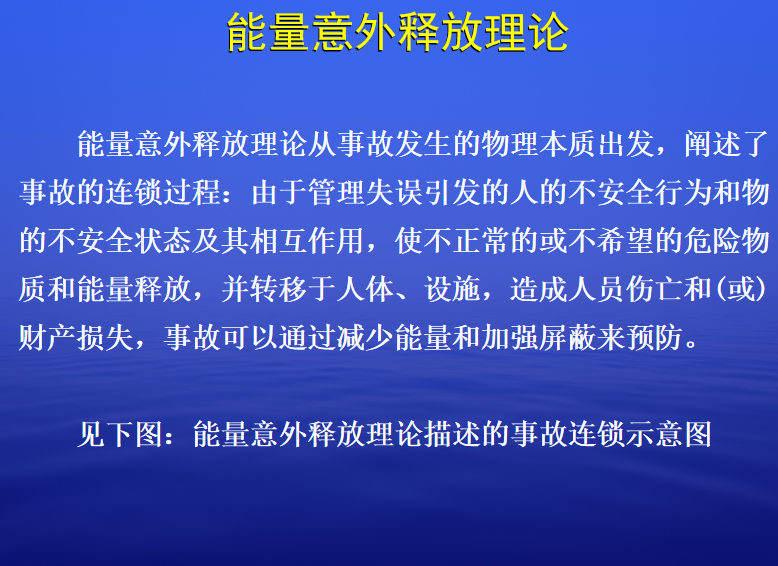 能量意外释放理论

能量意外释放理论从事故发生的物理本质出发，阐述了事故的连锁过程：由于管理失误引发的人的不安全行为和物的不安全状态及其相互作用，使不正常的或不希望的危险物质和能量释放，并转移于人体、设施，造成人员伤亡和(或)财产损失，事故可以通过减少能量和加强屏蔽来预防。

见下图：能量意外释放理论描述的事故连锁示意图